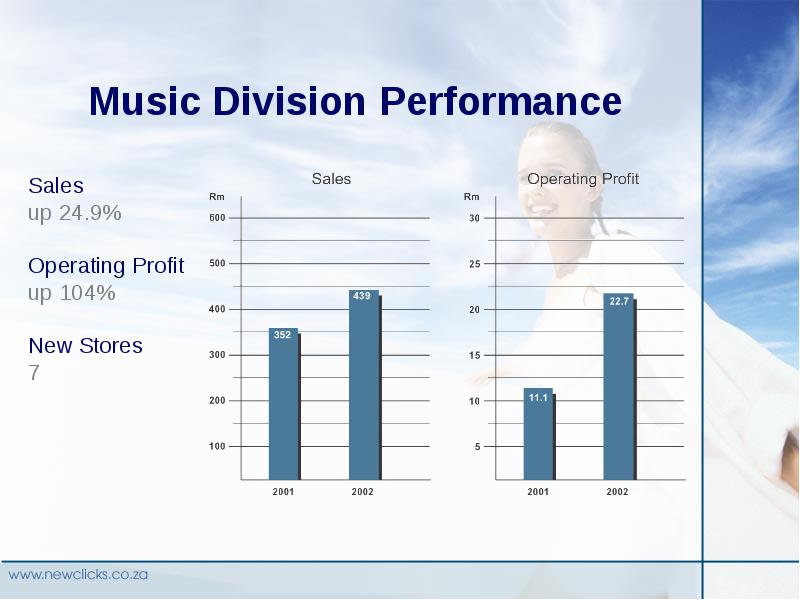 Music Division Performance

Sales
up 24.9%

Operating Profit
up 104%

New Stores
7

Sales

Rm
600
500
400
300
200
100

352
439

2001
2002

Operating Profit

Rm
30
25
20
15
10
5

11.1
22.7

2001
2002

www.newclicks.co.za